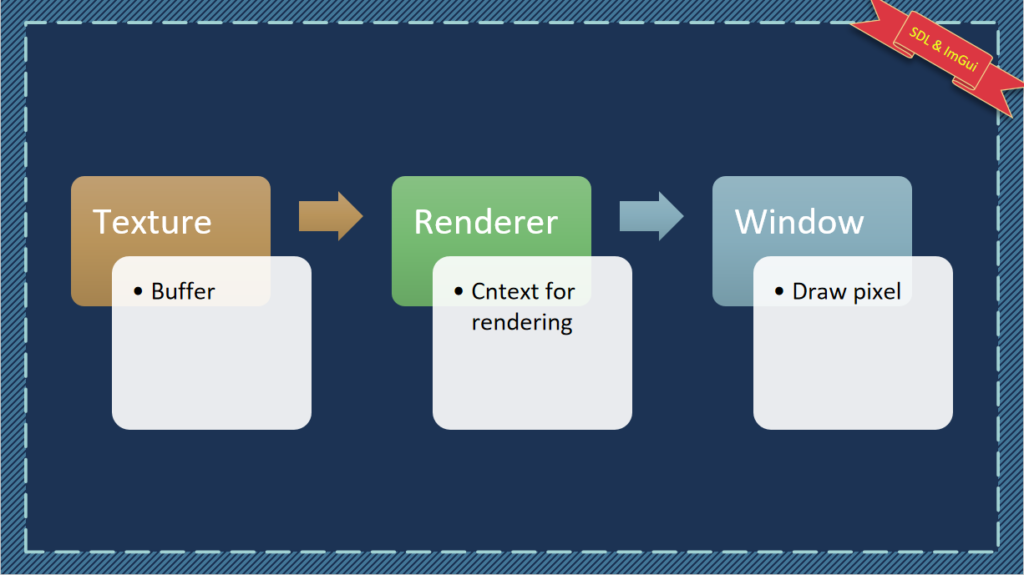 SDL & ImGui

Texture

• Buffer

Renderer

• Cntext for rendering

Window

• Draw pixel